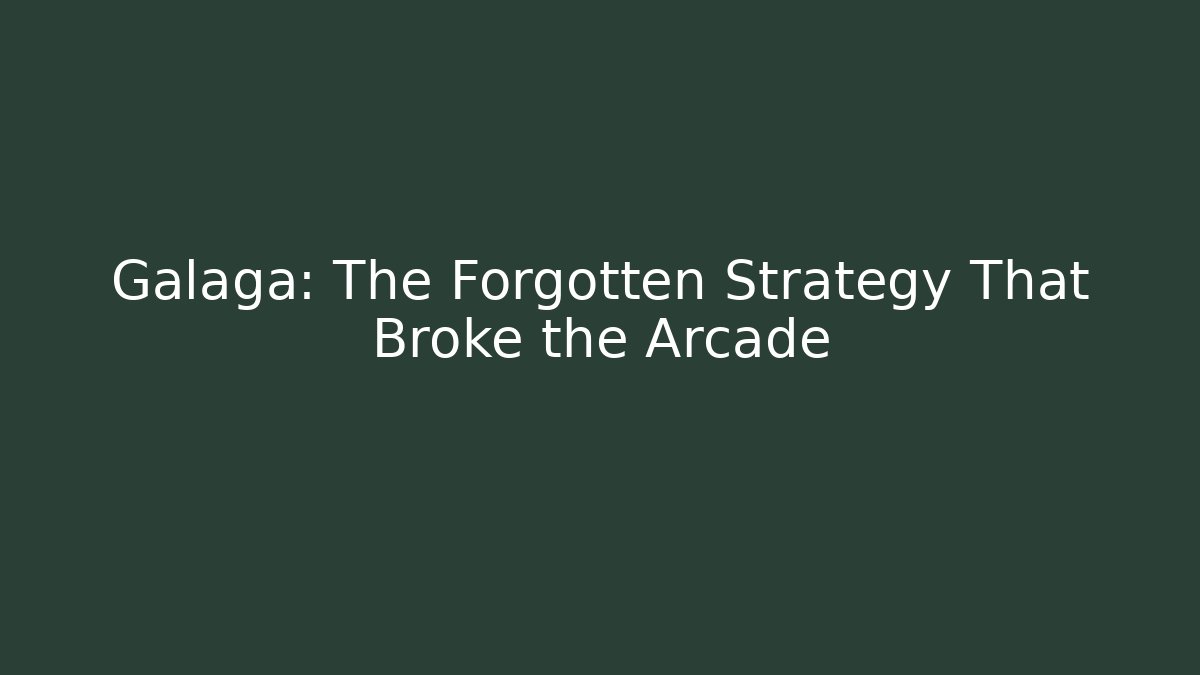 Galaga: The Forgotten Strategy That Broke the Arcade